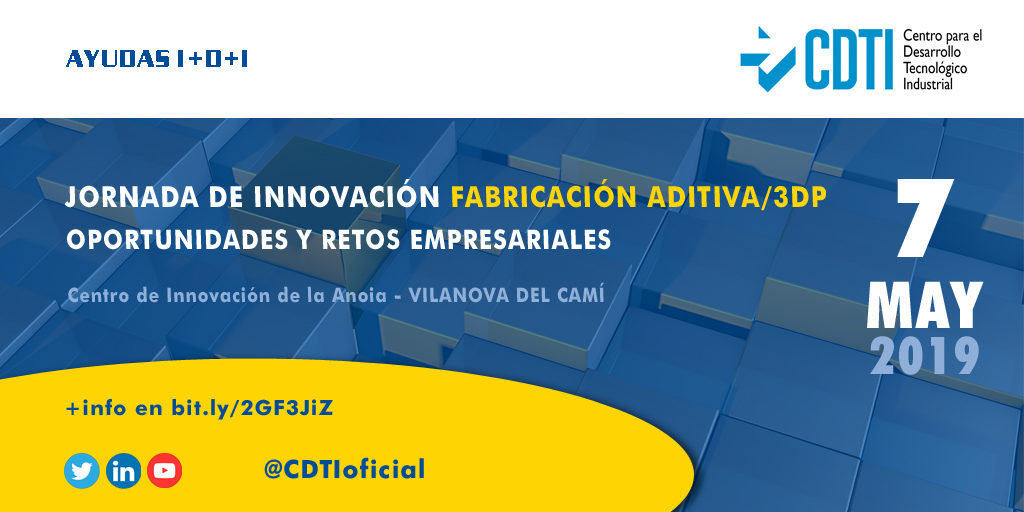 AYUDAS I+D+I

CDTI Centro para el Desarrollo Tecnológico Industrial

JORNADA DE INNOVACIÓN FABRICACIÓN ADITIVA/3DP
OPORTUNIDADES Y RETOS EMPRESARIALES

Centro de Innovación de la Anoia - VILANOVA DEL CAMÍ

7
MAY
2019

+info en bit.ly/2GF3JiZ

in

@CDTIoficial